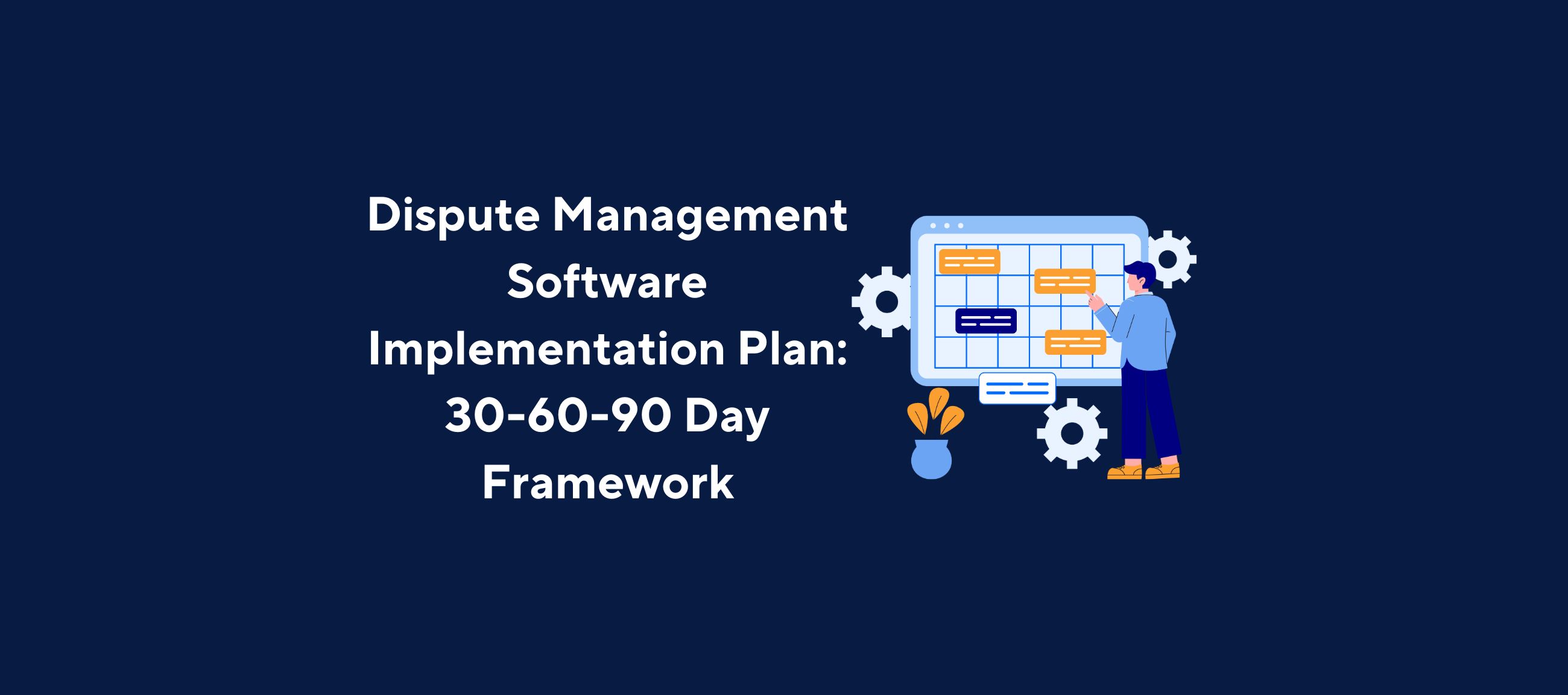 Dispute Management Software Implementation Plan: 30-60-90 Day Framework